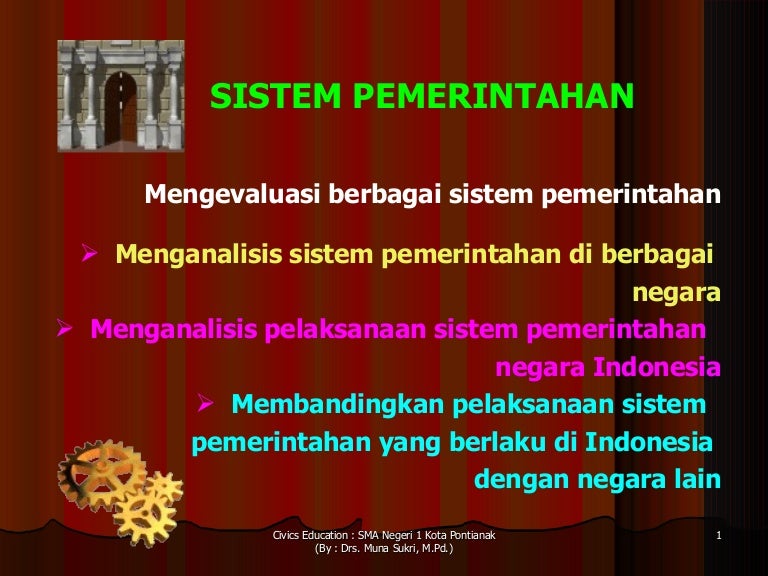 SISTEM PEMERINTAHAN

Mengevaluasi berbagai sistem pemerintahan

➢ Menganalisis sistem pemerintahan di berbagai negara

➢ Menganalisis pelaksanaan sistem pemerintahan negara Indonesia

➢ Membandingkan pelaksanaan sistem pemerintahan yang berlaku di Indonesia dengan negara lain

Civics Education : SMA Negeri 1 Kota Pontianak (By : Drs. Muna Sukri, M.Pd.)

1